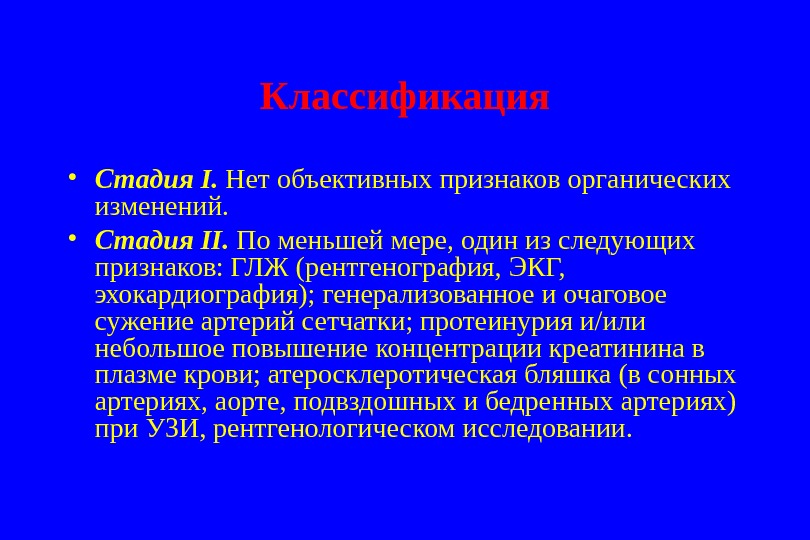 Классификация

• Стадия I. Нет объективных признаков органических изменений.

• Стадия II. По меньшей мере, один из следующих признаков: ГЛЖ (рентгенография, ЭКГ, эхокардиография); генерализованное и очаговое сужение артерий сетчатки; протеинурия и/или небольшое повышение концентрации креатинина в плазме крови; атеросклеротическая бляшка (в сонных артериях, аорте, подвздошных и бедренных артериях) при УЗИ, рентгенологическом исследовании.